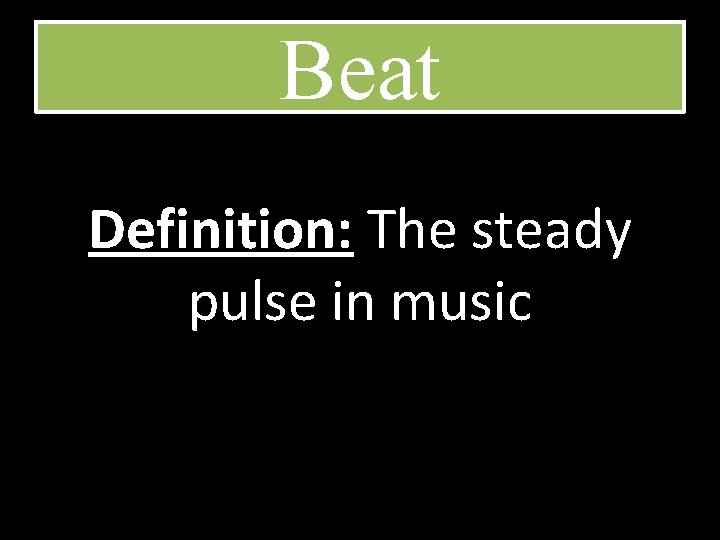 Beat

Definition: The steady pulse in music